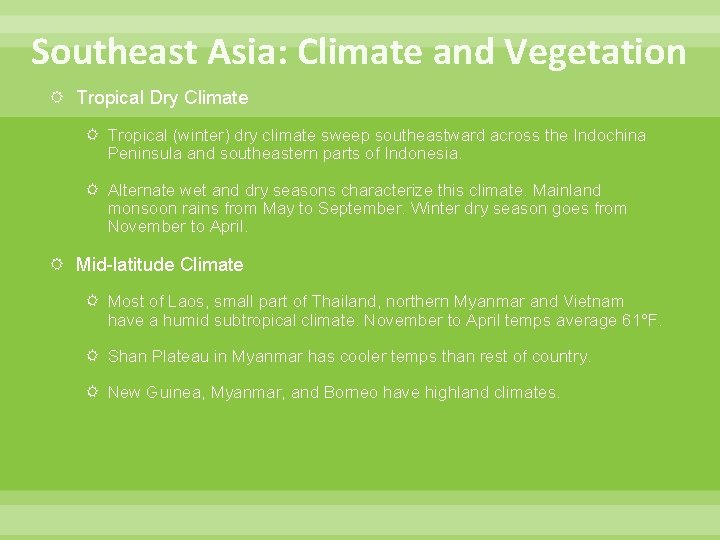 Southeast Asia: Climate and Vegetation

Tropical Dry Climate

Tropical (winter) dry climate sweep southeastward across the Indochina Peninsula and southeastern parts of Indonesia.

Alternate wet and dry seasons characterize this climate. Mainland monsoon rains from May to September. Winter dry season goes from November to April.

Mid-latitude Climate

Most of Laos, small part of Thailand, northern Myanmar and Vietnam have a humid subtropical climate. November to April temps average 61°F.

Shan Plateau in Myanmar has cooler temps than rest of country.

New Guinea, Myanmar, and Borneo have highland climates.